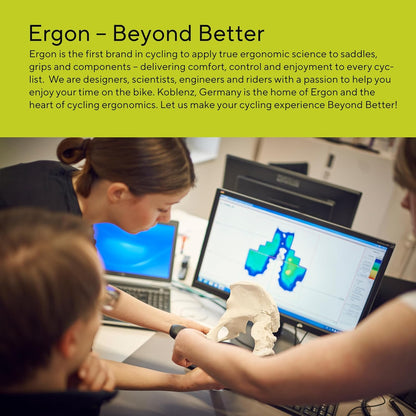 Ergon – Beyond Better

Ergon is the first brand in cycling to apply true ergonomic science to saddles, grips and components – delivering comfort, control and enjoyment to every cyclist. We are designers, scientists, engineers and riders with a passion to help you enjoy your time on the bike. Koblenz, Germany is the home of Ergon and the heart of cycling ergonomics. Let us make your cycling experience Beyond Better!